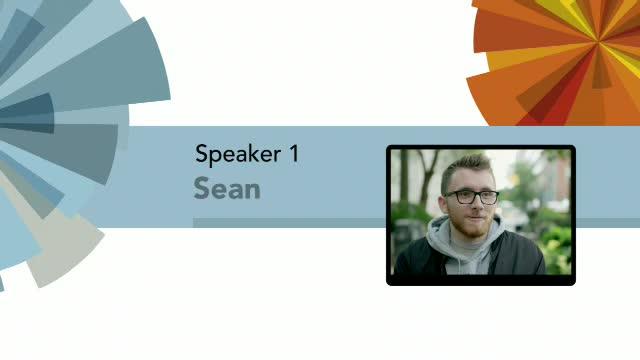 Speaker 1
Sean